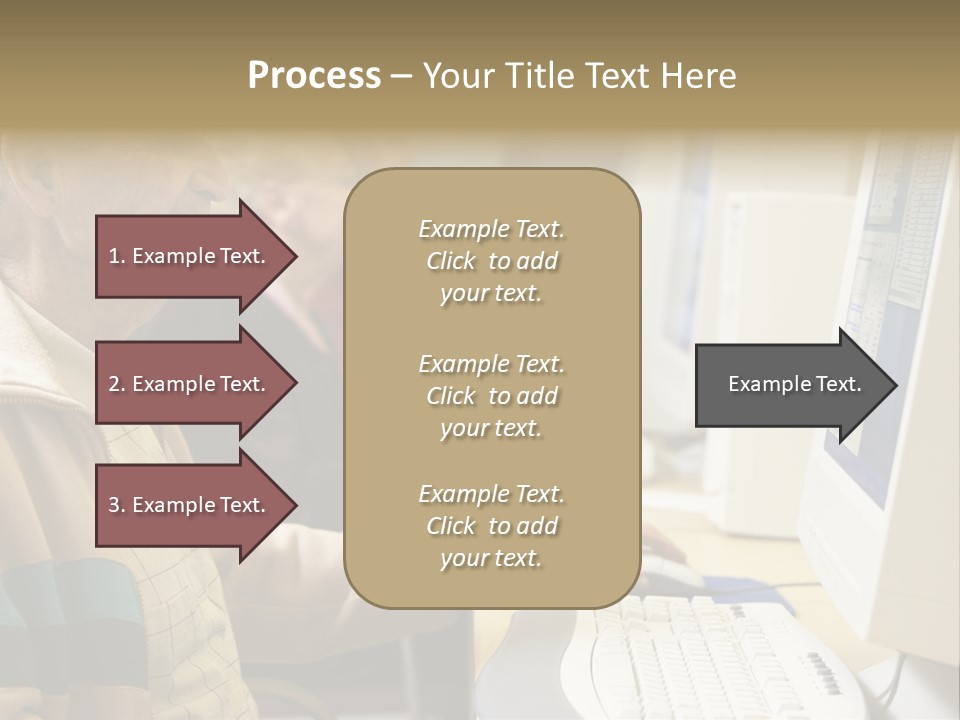 Process – Your Title Text Here

1. Example Text.

2. Example Text.

3. Example Text.

Example Text. Click to add your text.

Example Text. Click to add your text.

Example Text. Click to add your text.

Example Text.